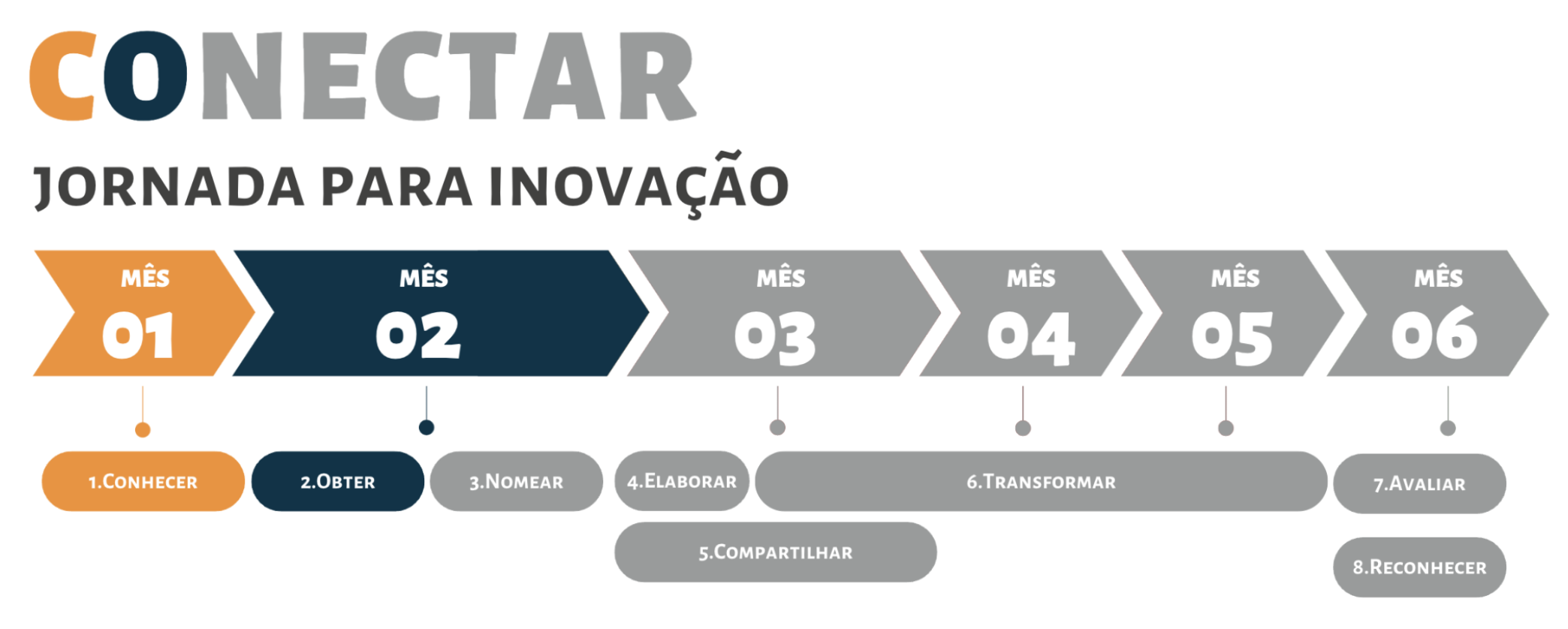 CONECTAR

JORNADA PARA INOVAÇÃO

MÊS 01

MÊS 02

MÊS 03

MÊS 04

MÊS 05

MÊS 06

1.CONHECER

2.OBTER

3.NOMEAR

4.ELABORAR

6.TRANSFORMAR

7.AVALIAR

5.COMPARTILHAR

8.RECONHECER